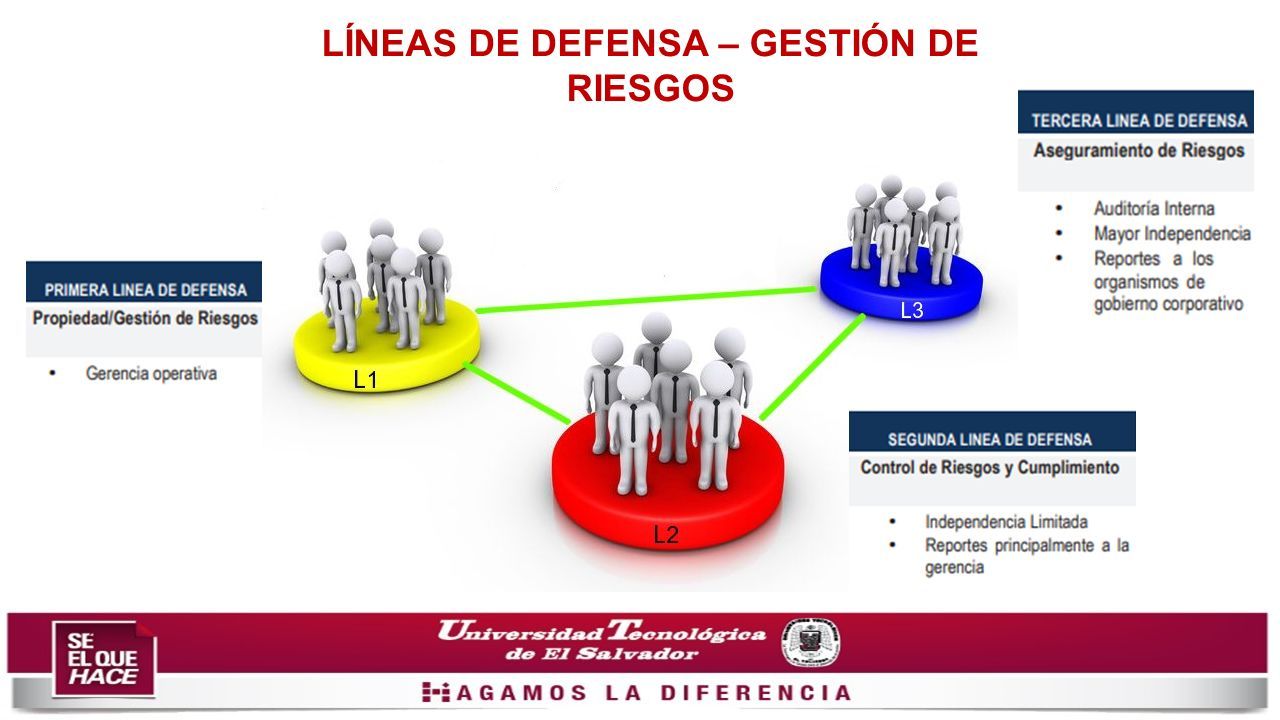 LÍNEAS DE DEFENSA – GESTIÓN DE RIESGOS

PRIMERA LINEA DE DEFENSA
Propiedad/Gestión de Riesgos
• Gerencia operativa

L1

L2

L3

TERCERA LINEA DE DEFENSA
Aseguramiento de Riesgos
• Auditoría Interna
• Mayor Independencia
• Reportes a los organismos de gobierno corporativo

SEGUNDA LINEA DE DEFENSA
Control de Riesgos y Cumplimiento
• Independencia Limitada
• Reportes principalmente a la gerencia

SE EL QUE HACE

Universidad Tecnológica de El Salvador

HAGAMOS LA DIFERENCIA